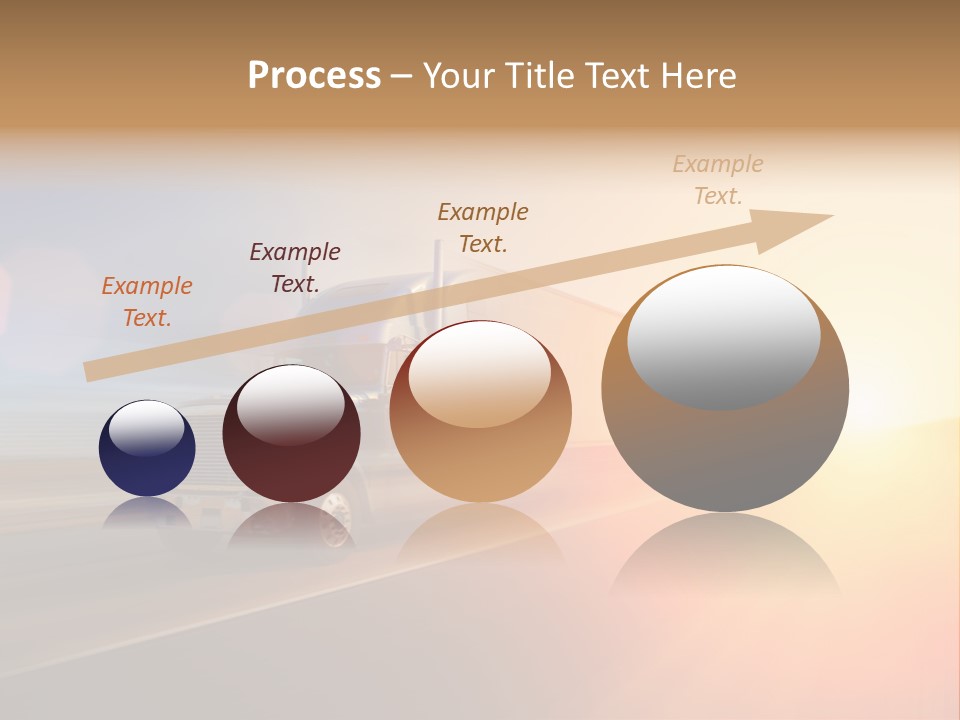 Process – Your Title Text Here

Example Text.

Example Text.

Example Text.

Example Text.